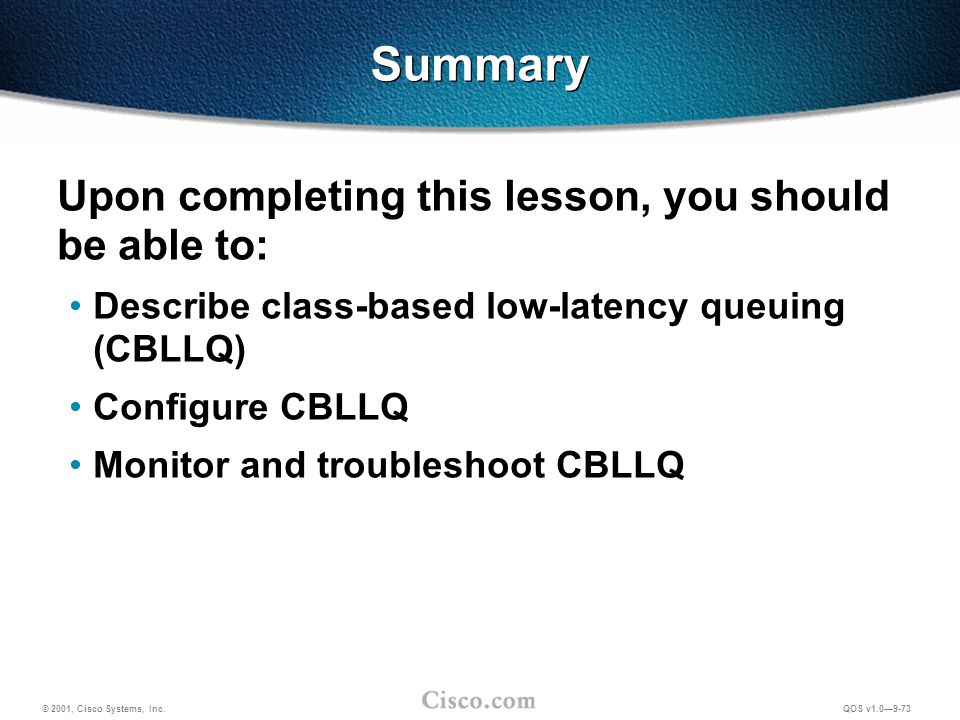 Summary

Upon completing this lesson, you should be able to:

• Describe class-based low-latency queuing (CBLLQ)

• Configure CBLLQ

• Monitor and troubleshoot CBLLQ

© 2001, Cisco Systems, Inc.

Cisco.com

QOS v1.0—9-73